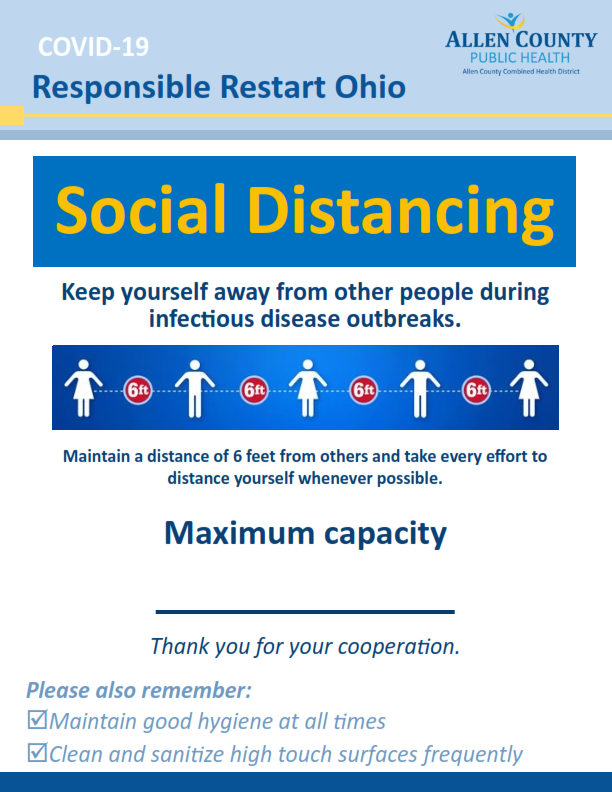 COVID-19
Responsible Restart Ohio

ALLEN COUNTY
PUBLIC HEALTH
Allen County Combined Health District

Social Distancing

Keep yourself away from other people during infectious disease outbreaks.

6ft 6ft 6ft 6ft

Maintain a distance of 6 feet from others and take every effort to distance yourself whenever possible.

Maximum capacity

Thank you for your cooperation.

Please also remember:
☑Maintain good hygiene at all times
☑Clean and sanitize high touch surfaces frequently